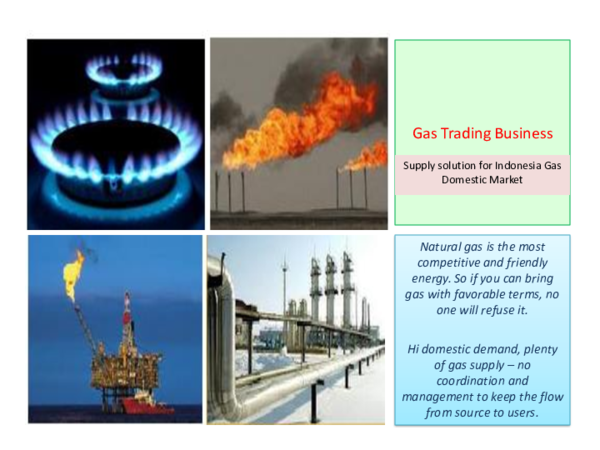 Gas Trading Business

Supply solution for Indonesia Gas Domestic Market

Natural gas is the most competitive and friendly energy. So if you can bring gas with favorable terms, no one will refuse it.

Hi domestic demand, plenty of gas supply – no coordination and management to keep the flow from source to users.